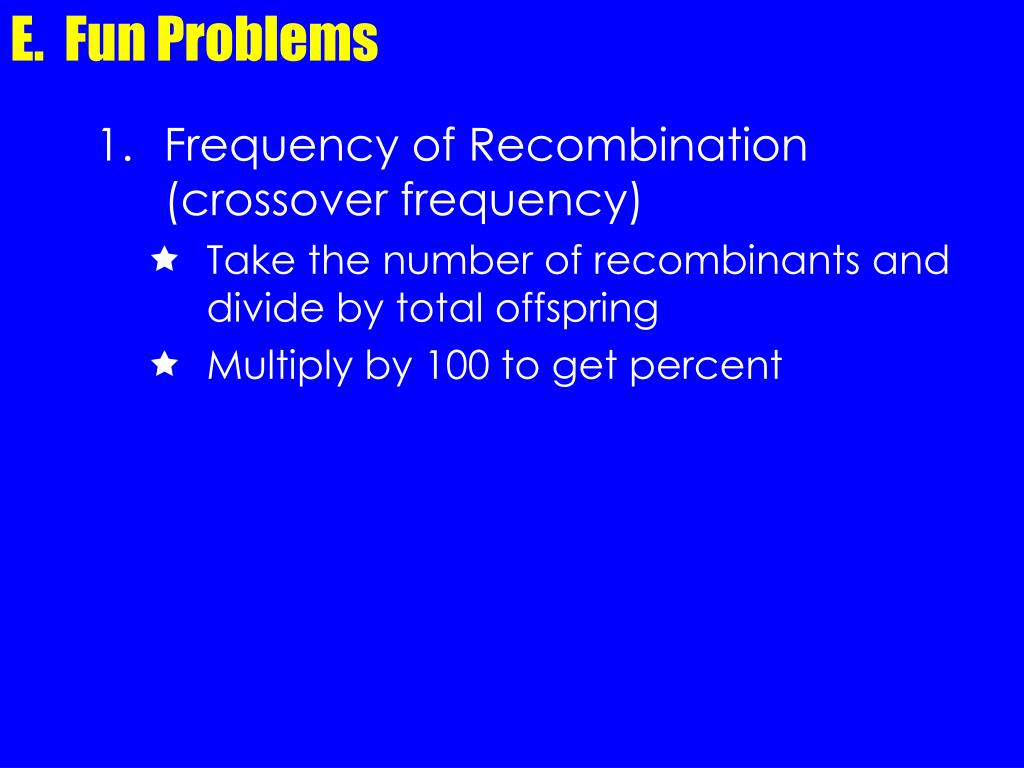 E. Fun Problems

1. Frequency of Recombination (crossover frequency)

★ Take the number of recombinants and divide by total offspring

★ Multiply by 100 to get percent